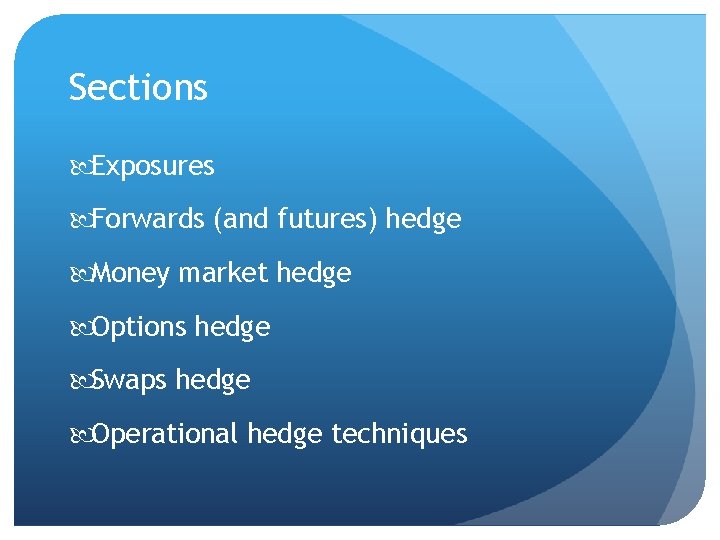 Sections

Exposures

Forwards (and futures) hedge

Money market hedge

Options hedge

Swaps hedge

Operational hedge techniques